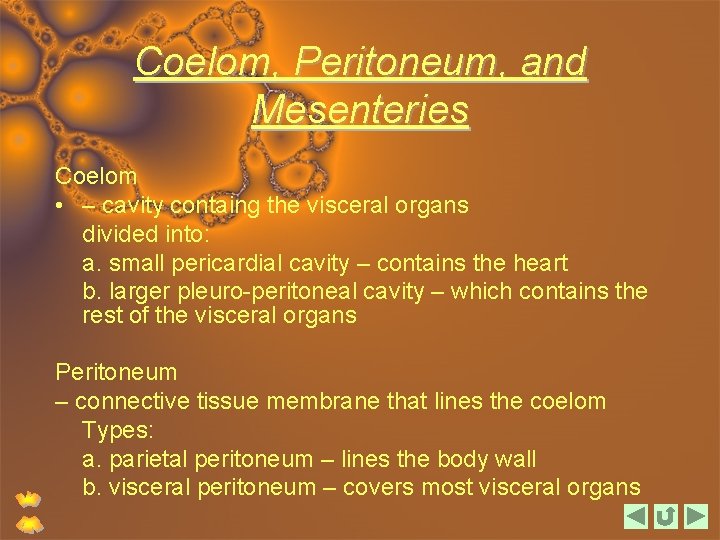 Coelom, Peritoneum, and Mesenteries

Coelom
• – cavity containg the visceral organs
divided into:
a. small pericardial cavity – contains the heart
b. larger pleuro-peritoneal cavity – which contains the rest of the visceral organs

Peritoneum
– connective tissue membrane that lines the coelom
Types:
a. parietal peritoneum – lines the body wall
b. visceral peritoneum – covers most visceral organs